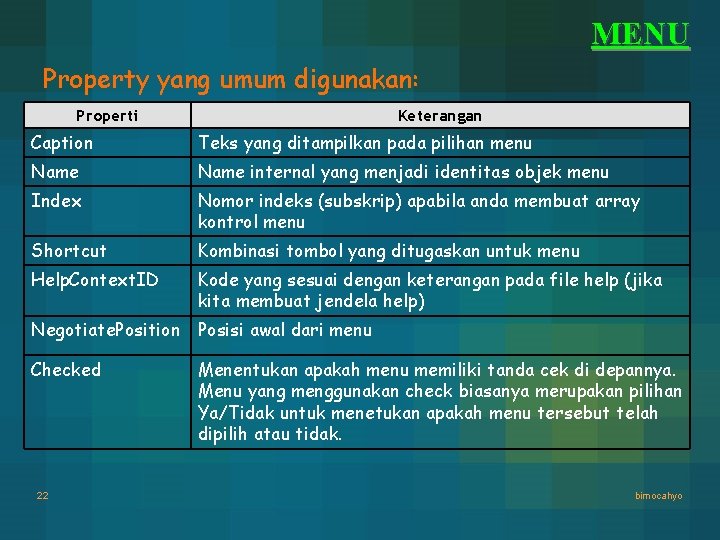 MENU

Property yang umum digunakan:

| Properti | Keterangan |
|---|---|
| Caption | Teks yang ditampilkan pada pilihan menu |
| Name | Name internal yang menjadi identitas objek menu |
| Index | Nomor indeks (subskrip) apabila anda membuat array kontrol menu |
| Shortcut | Kombinasi tombol yang ditugaskan untuk menu |
| HelpContextID | Kode yang sesuai dengan keterangan pada file help (jika kita membuat jendela help) |
| NegotiatePosition | Posisi awal dari menu |
| Checked | Menentukan apakah menu memiliki tanda cek di depannya. Menu yang menggunakan check biasanya merupakan pilihan Ya/Tidak untuk menetukan apakah menu tersebut telah dipilih atau tidak. |

22

bimocahyo